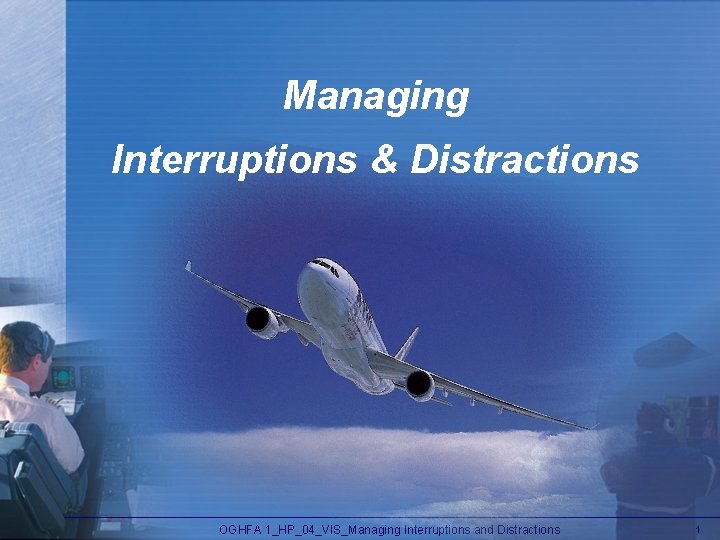 Managing

Interruptions & Distractions

OGHFA 1_HP_04_VIS_Managing Interruptions and Distractions

1